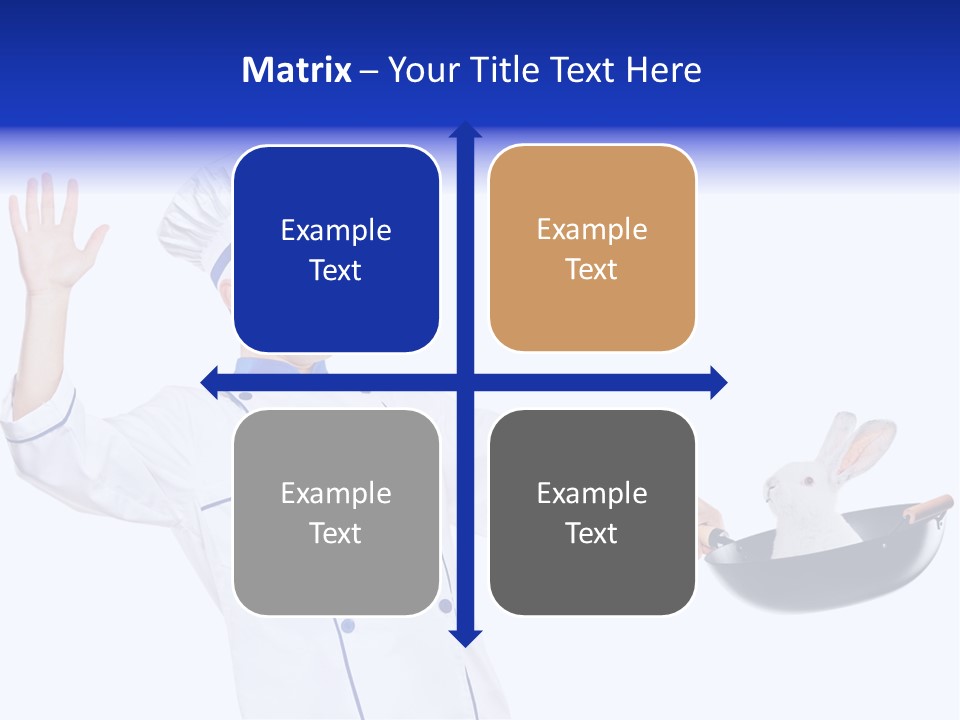 Matrix – Your Title Text Here

Example Text

Example Text

Example Text

Example Text